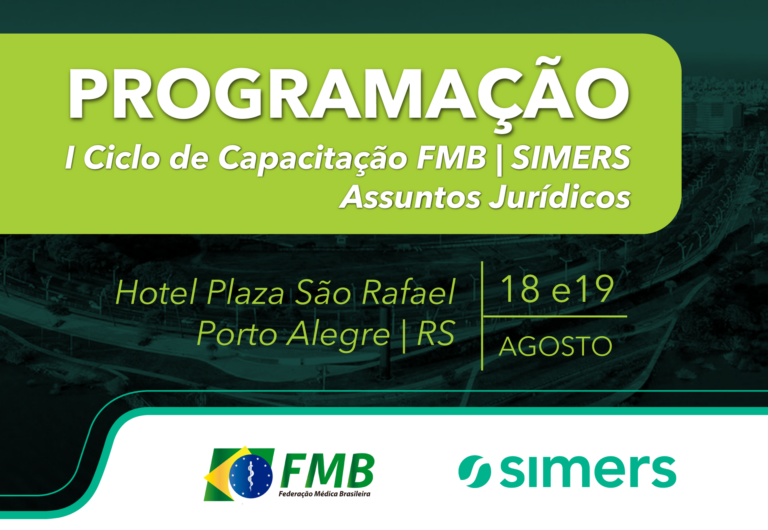 PROGRAMAÇÃO
I Ciclo de Capacitação FMB | SIMERS
Assuntos Jurídicos

Hotel Plaza São Rafael
Porto Alegre | RS

18 e19
AGOSTO

FMB
Federação Médica Brasileira

simers